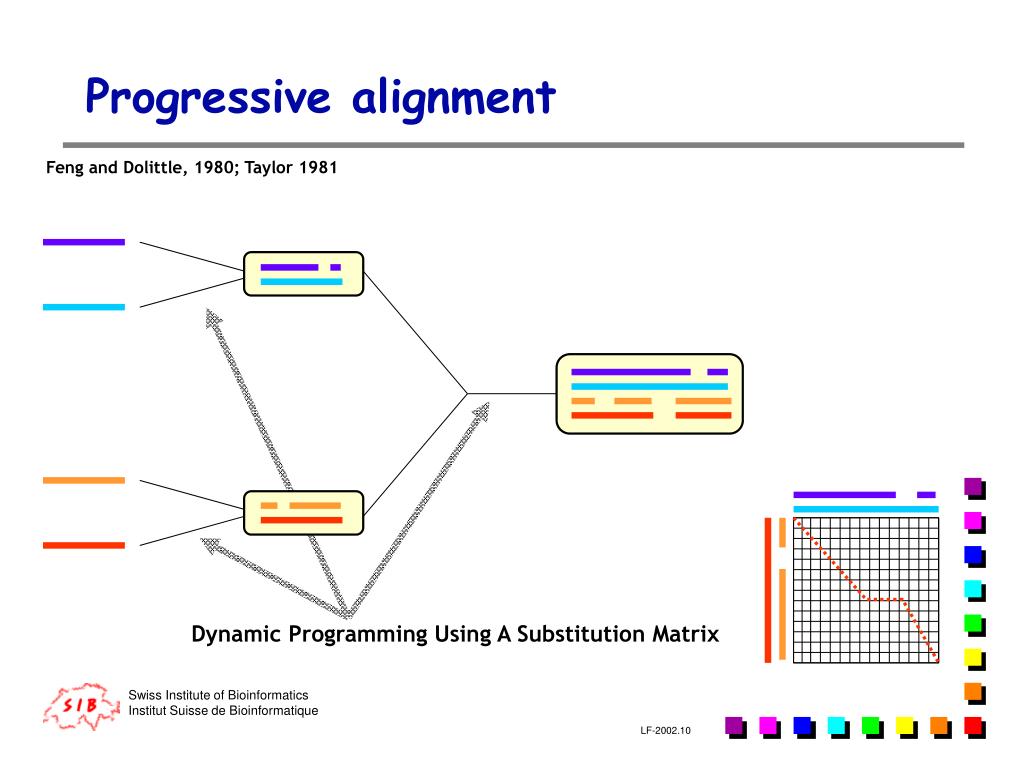 Progressive alignment

Feng and Dolittle, 1980; Taylor 1981

Dynamic Programming Using A Substitution Matrix

SIB

Swiss Institute of Bioinformatics
Institut Suisse de Bioinformatique

LF-2002.10